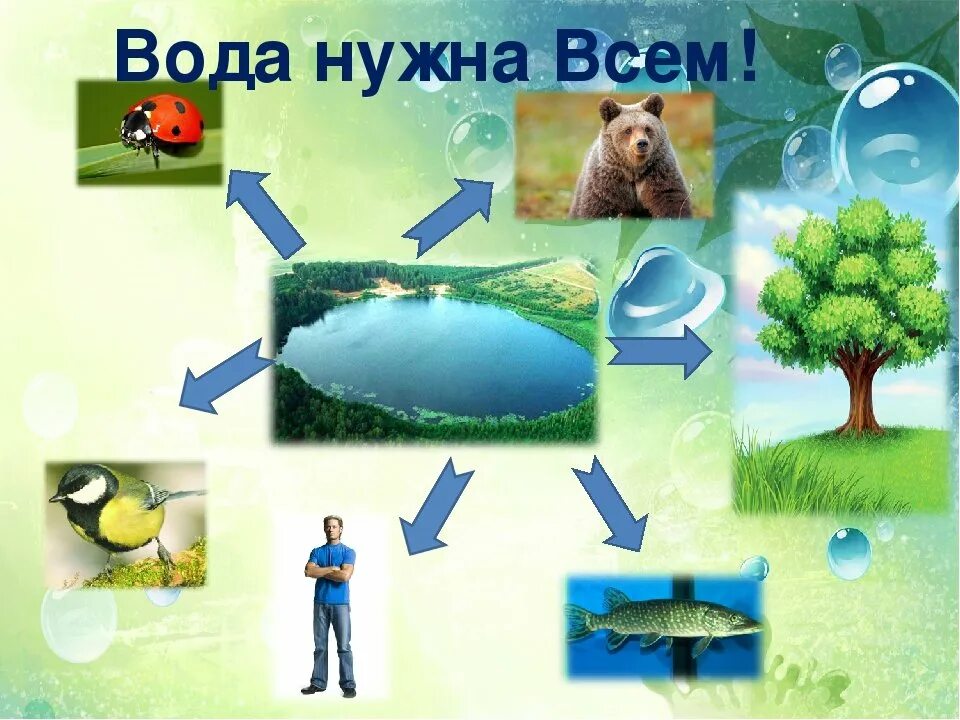 Вода нужна Всем!